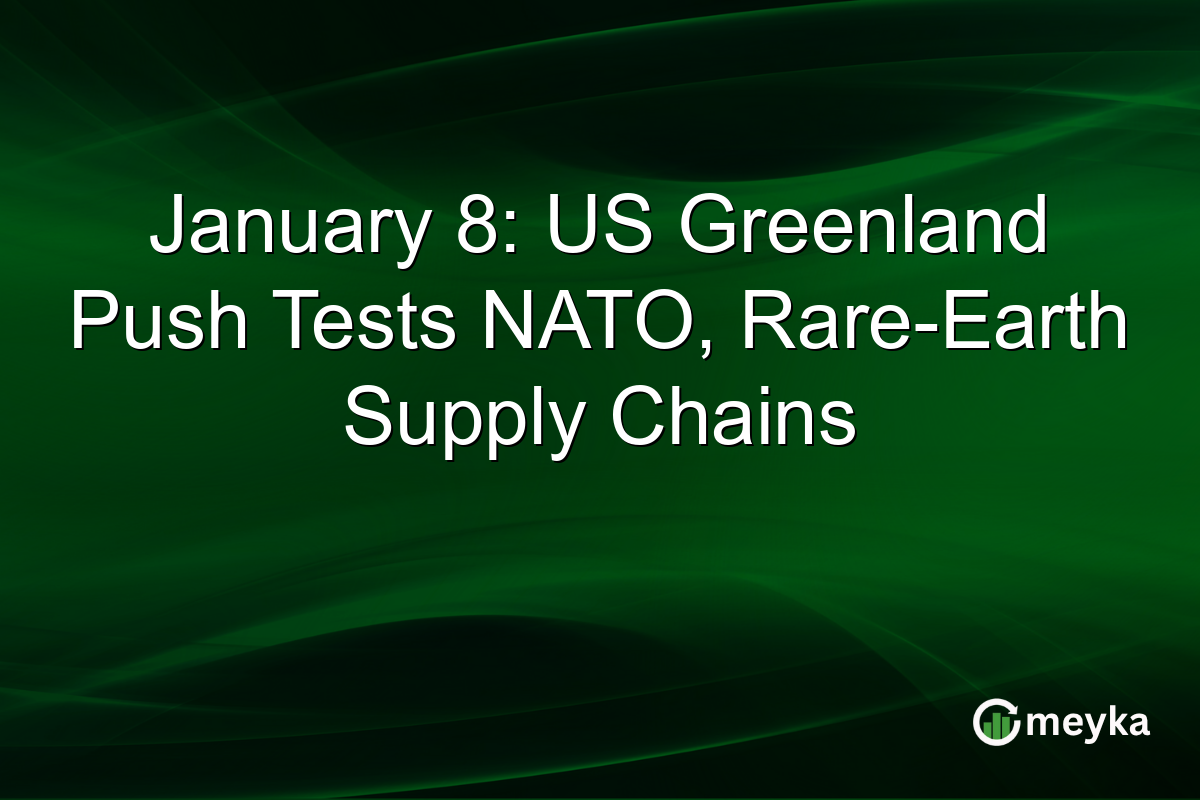 January 8: US Greenland Push Tests NATO, Rare-Earth Supply Chains

meyka